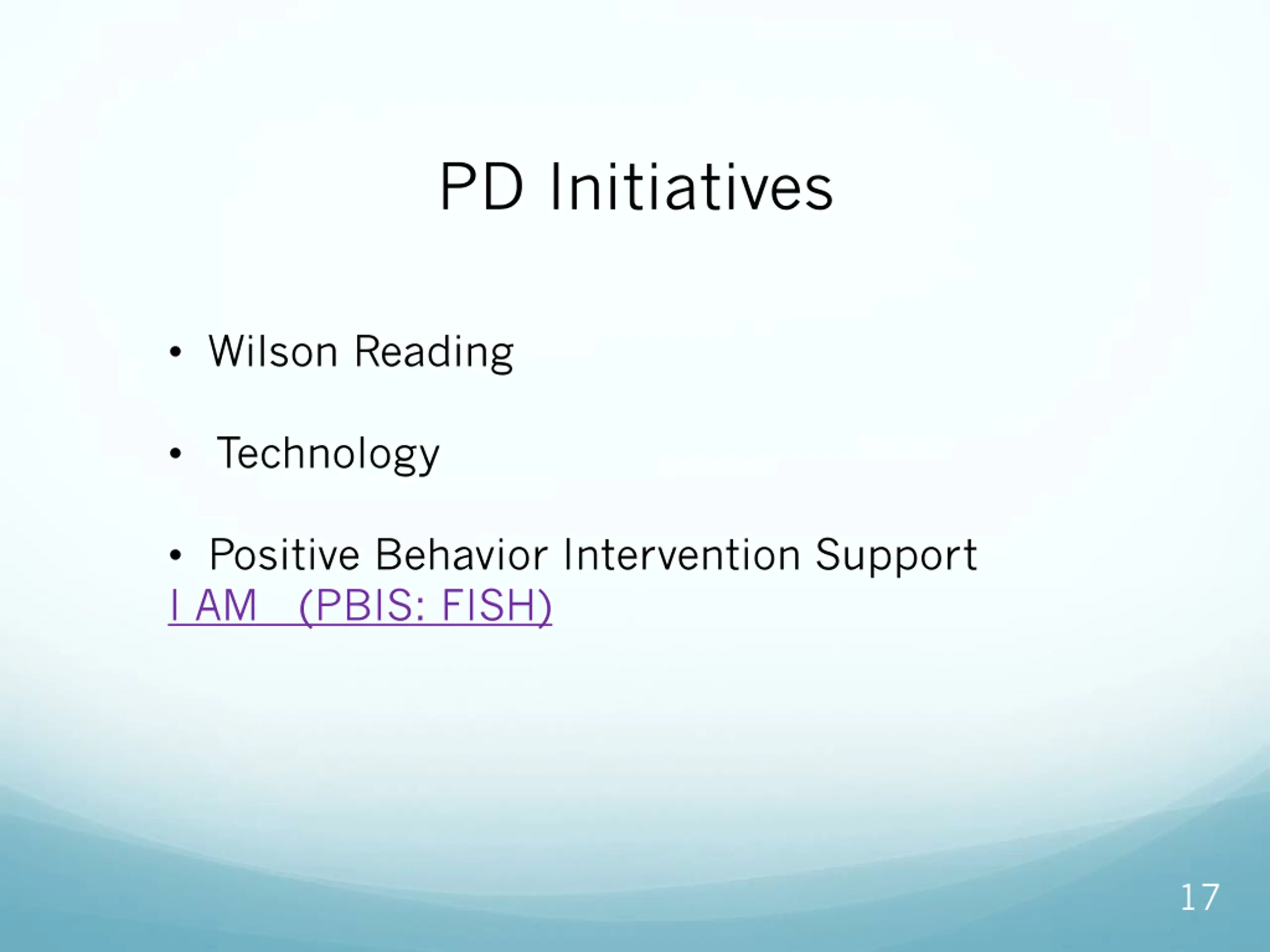 PD Initiatives

• Wilson Reading

• Technology

• Positive Behavior Intervention Support
I AM (PBIS: FISH)

17